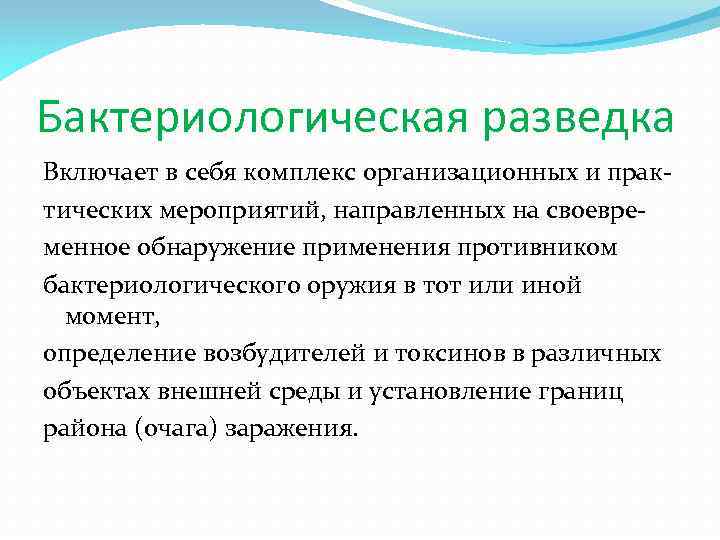 Бактериологическая разведка

Включает в себя комплекс организационных и практических мероприятий, направленных на своевременное обнаружение применения противником бактериологического оружия в тот или иной момент,

определение возбудителей и токсинов в различных объектах внешней среды и установление границ района (очага) заражения.